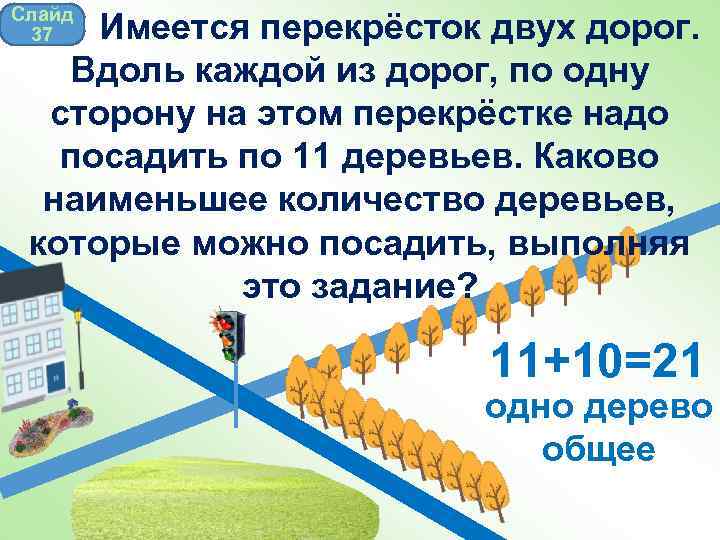 Слайд 37

Имеется перекрёсток двух дорог. Вдоль каждой из дорог, по одну сторону на этом перекрёстке надо посадить по 11 деревьев. Каково наименьшее количество деревьев, которые можно посадить, выполняя это задание?

11+10=21

одно дерево общее